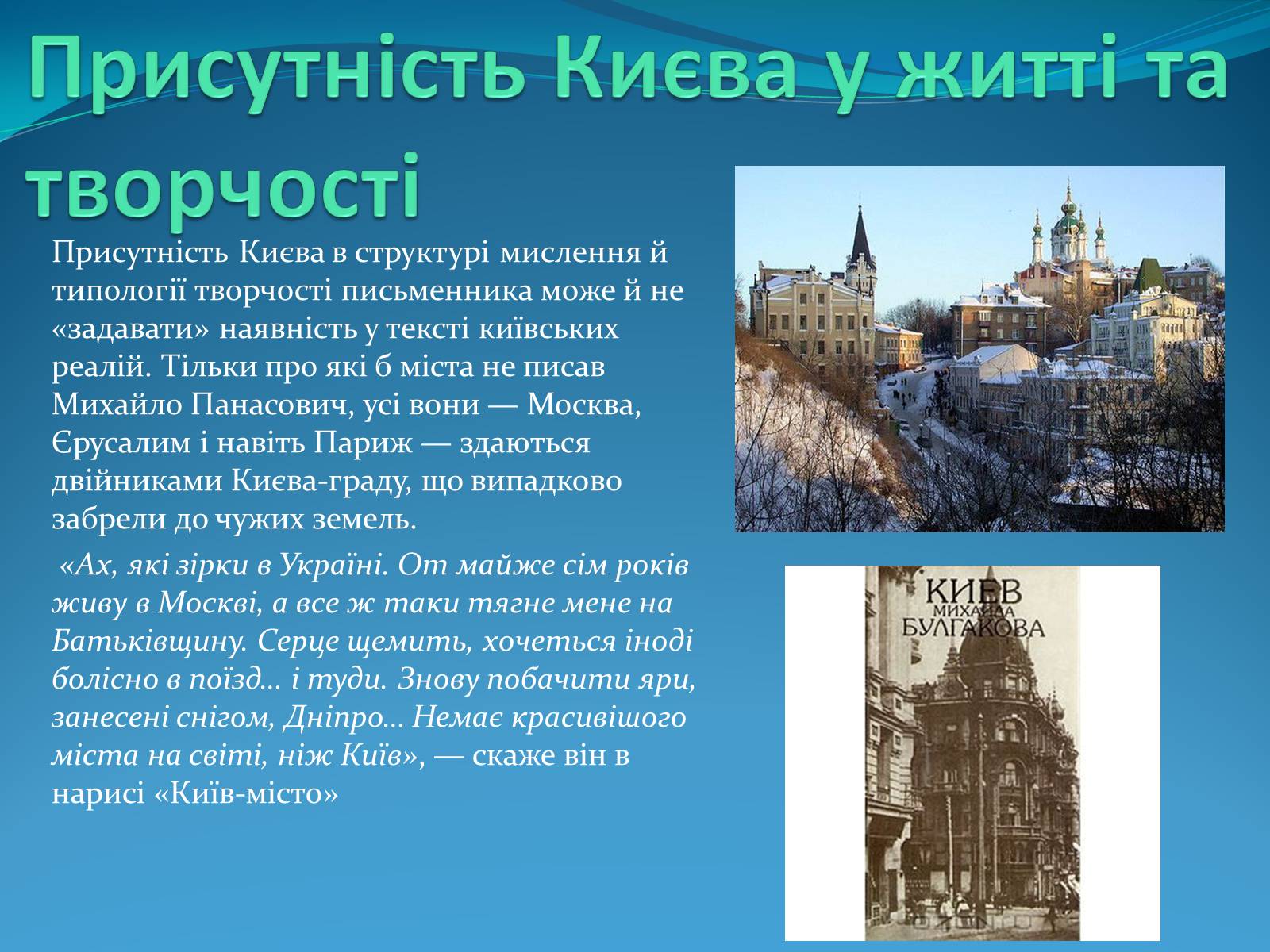 Присутність Києва у житті та творчості

Присутність Києва в структурі мислення й типології творчості письменника може й не «задавати» наявність у тексті київських реалій. Тільки про які б міста не писав Михайло Панасович, усі вони — Москва, Єрусалим і навіть Париж — здаються двійниками Києва-граду, що випадково забрели до чужих земель.

«Ах, які зірки в Україні. От майже сім років живу в Москві, а все ж таки тягне мене на Батьківщину. Серце щемить, хочеться іноді болісно в поїзд... і туди. Знову побачити яри, занесені снігом, Дніпро... Немає красивішого міста на світі, ніж Київ», — скаже він в нарисі «Київ-місто»

КИЕВ
МИХАИЛА
БУЛГАКОВА